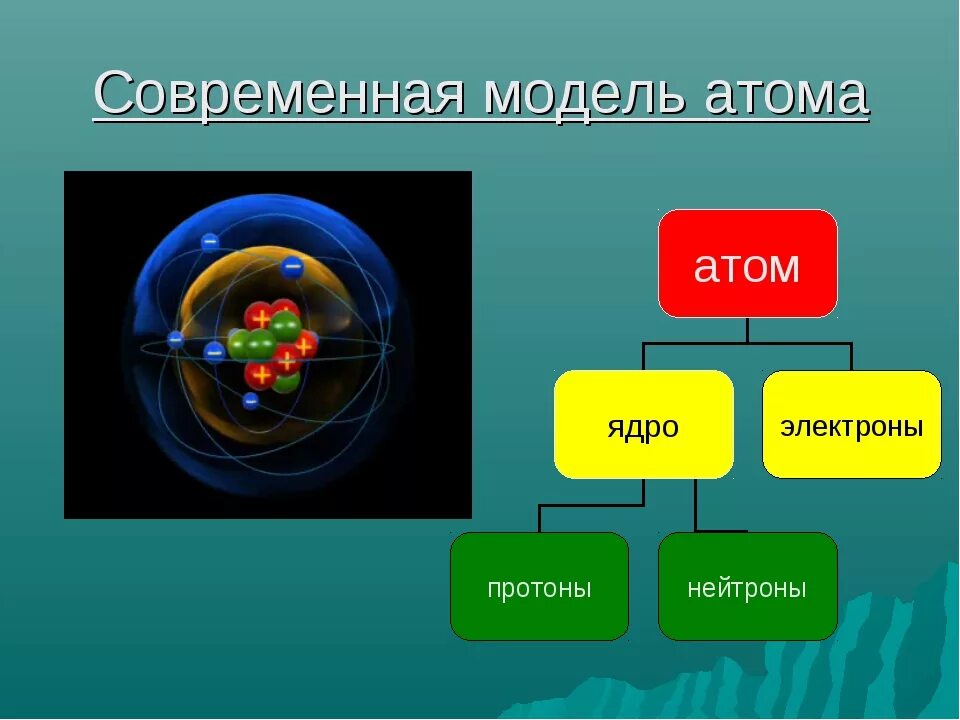 Современная модель атома

атом

ядро

электроны

протоны

нейтроны